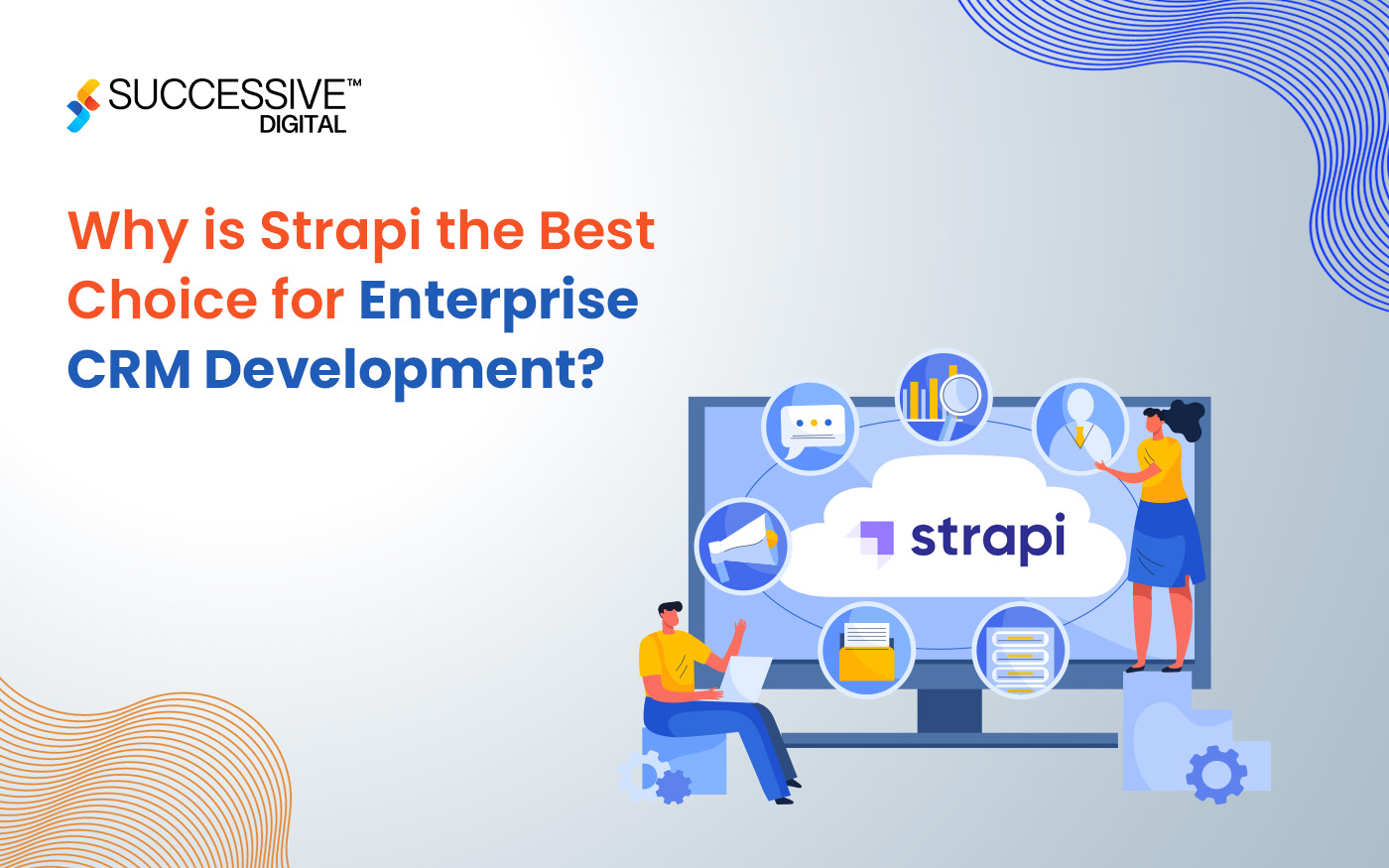 SUCCESSIVE™
DIGITAL

Why is Strapi the Best Choice for Enterprise CRM Development?

strapi